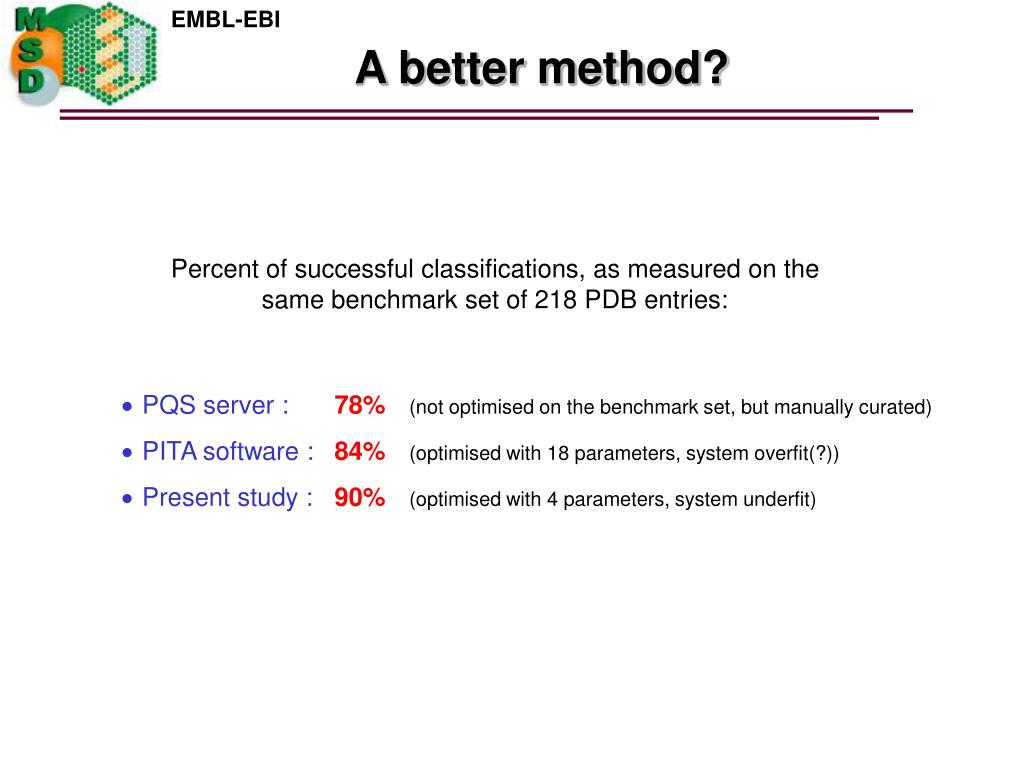 MSD

EMBL-EBI

A better method?

Percent of successful classifications, as measured on the same benchmark set of 218 PDB entries:

• PQS server : 78% (not optimised on the benchmark set, but manually curated)

• PITA software : 84% (optimised with 18 parameters, system overfit(?))

• Present study : 90% (optimised with 4 parameters, system underfit)